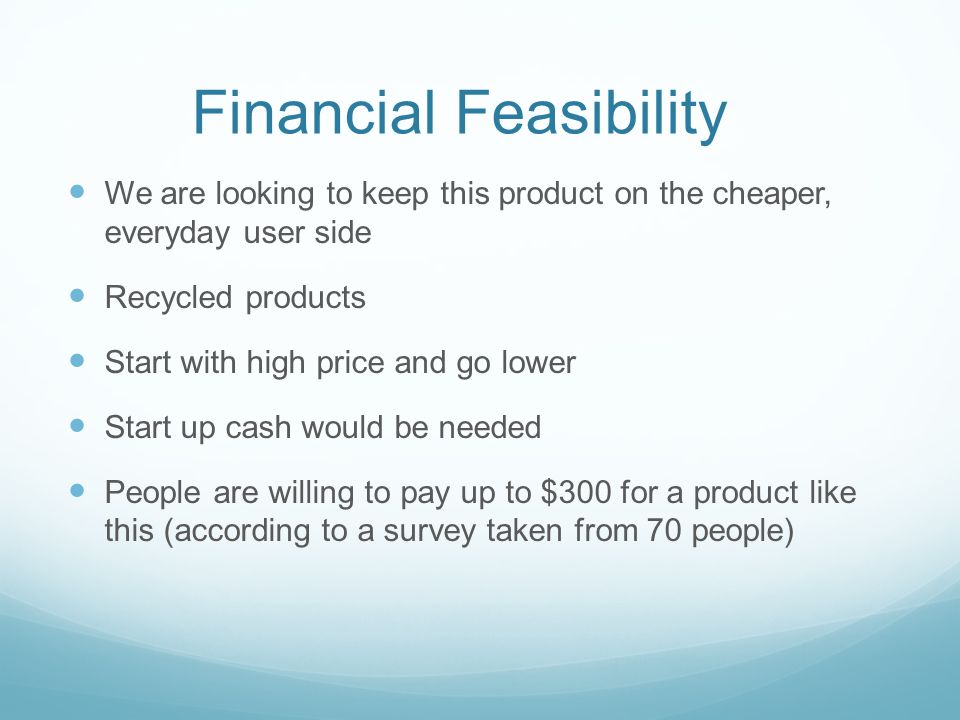 Financial Feasibility

- We are looking to keep this product on the cheaper, everyday user side
- Recycled products
- Start with high price and go lower
- Start up cash would be needed
- People are willing to pay up to \$300 for a product like this (according to a survey taken from 70 people)